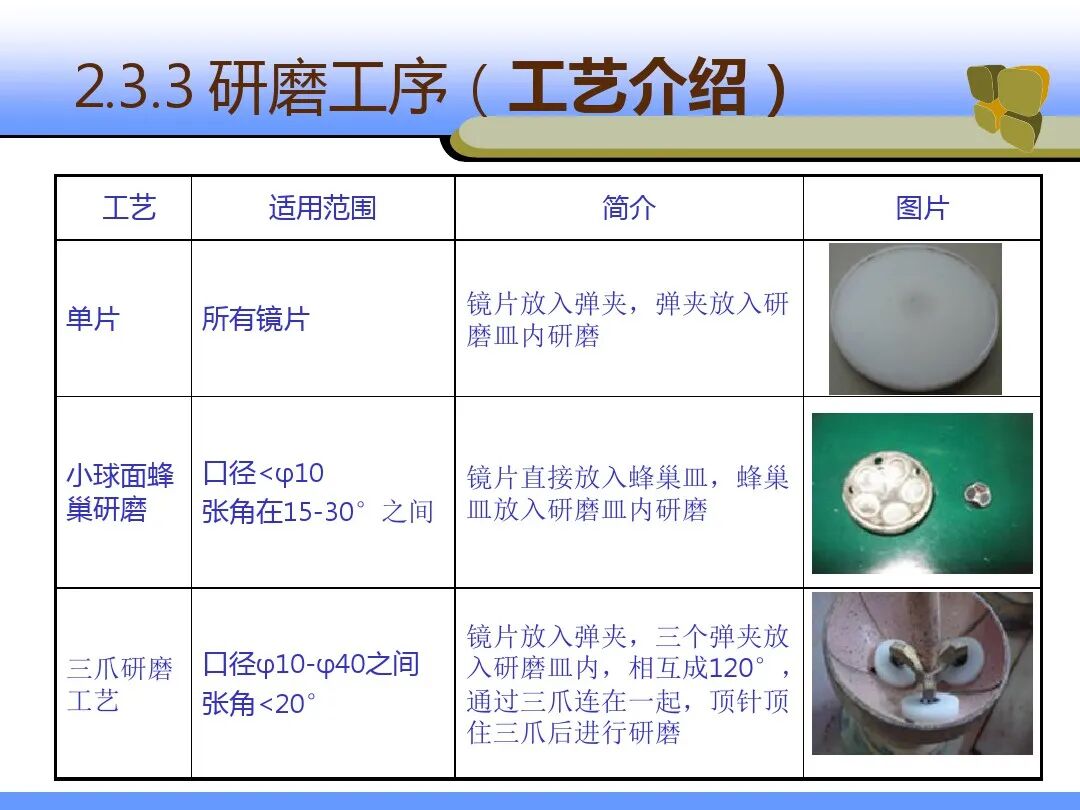 2.3.3 研磨工序（工艺介绍）

| 工艺 | 适用范围 | 简介 | 图片 |
|---|---|---|---|
| 单片 | 所有镜片 | 镜片放入弹夹，弹夹放入研磨皿内研磨 | |
| 小球面蜂巢研磨 | 口径<φ10 张角在15-30°之间 | 镜片直接放入蜂巢皿，蜂巢皿放入研磨皿内研磨 | |
| 三爪研磨工艺 | 口径φ10-φ40之间 张角<20° | 镜片放入弹夹，三个弹夹放入研磨皿内，相互成120°，通过三爪连在一起，顶针顶住三爪后进行研磨 | |